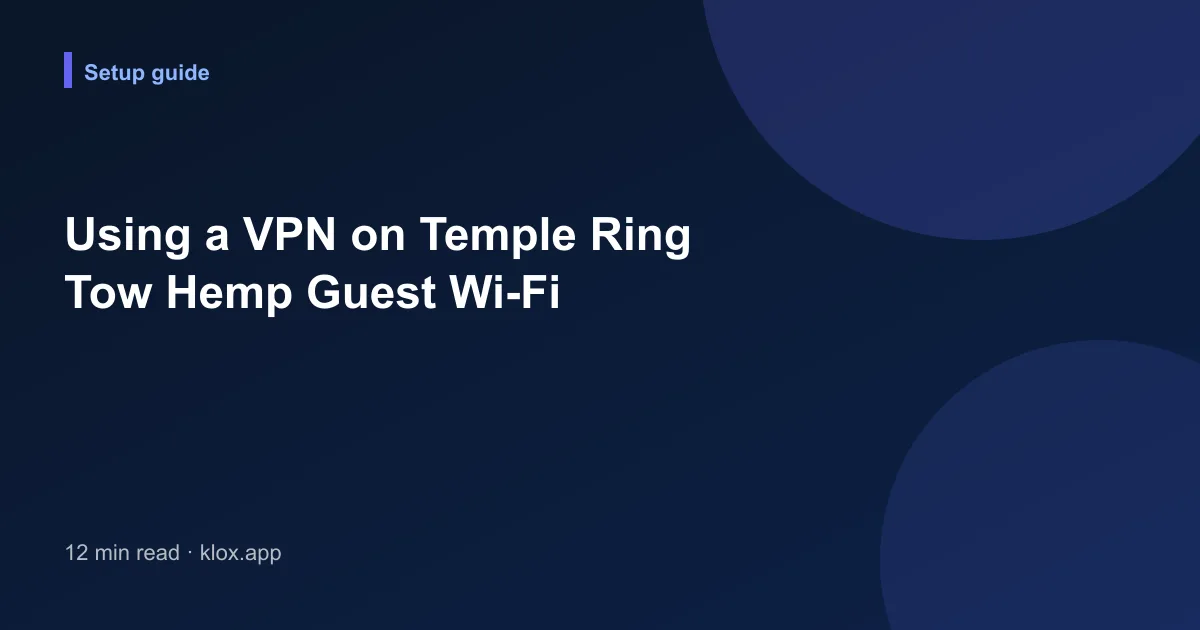 Setup guide

Using a VPN on Temple Ring Tow Hemp Guest Wi-Fi

12 min read · klox.app